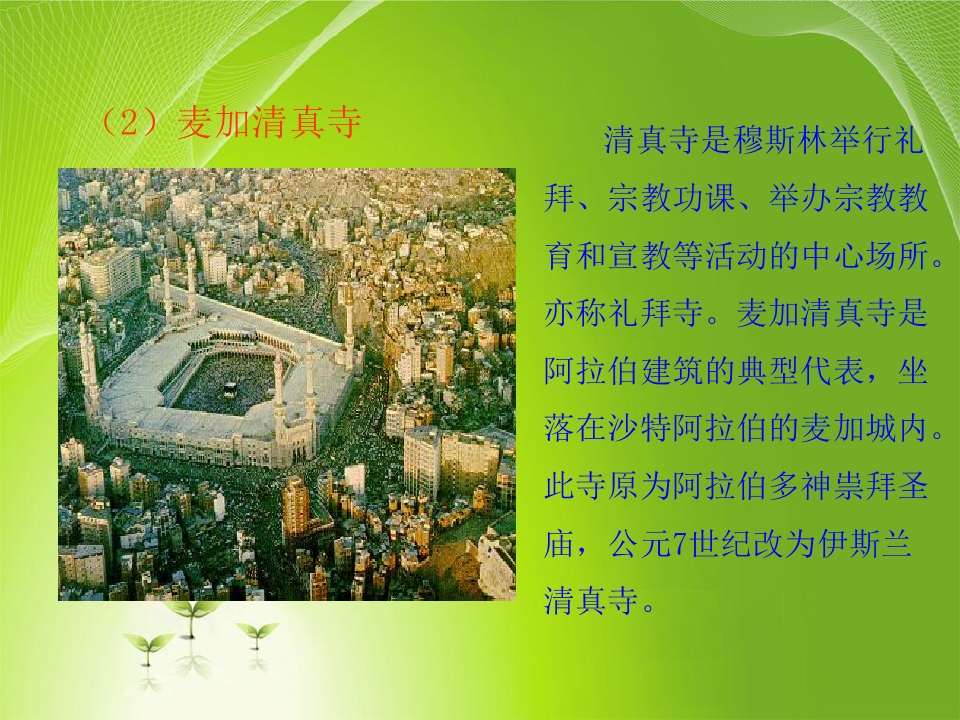 （2）麦加清真寺

清真寺是穆斯林举行礼拜、宗教功课、举办宗教教育和宣教等活动的中心场所。亦称礼拜寺。麦加清真寺是阿拉伯建筑的典型代表，坐落在沙特阿拉伯的麦加城内。此寺原为阿拉伯多神崇拜圣庙，公元7世纪改为伊斯兰清真寺。